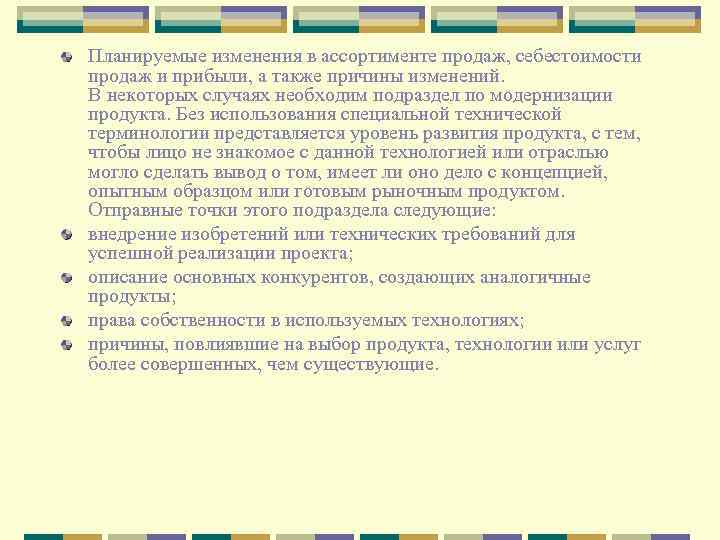 Планируемые изменения в ассортименте продаж, себестоимости продаж и прибыли, а также причины изменений.
В некоторых случаях необходим подраздел по модернизации продукта. Без использования специальной технической терминологии представляется уровень развития продукта, с тем, чтобы лицо не знакомое с данной технологией или отраслью могло сделать вывод о том, имеет ли оно дело с концепцией, опытным образцом или готовым рыночным продуктом.
Отправные точки этого подраздела следующие:

внедрение изобретений или технических требований для успешной реализации проекта;

описание основных конкурентов, создающих аналогичные продукты;

права собственности в используемых технологиях;

причины, повлиявшие на выбор продукта, технологии или услуг более совершенных, чем существующие.